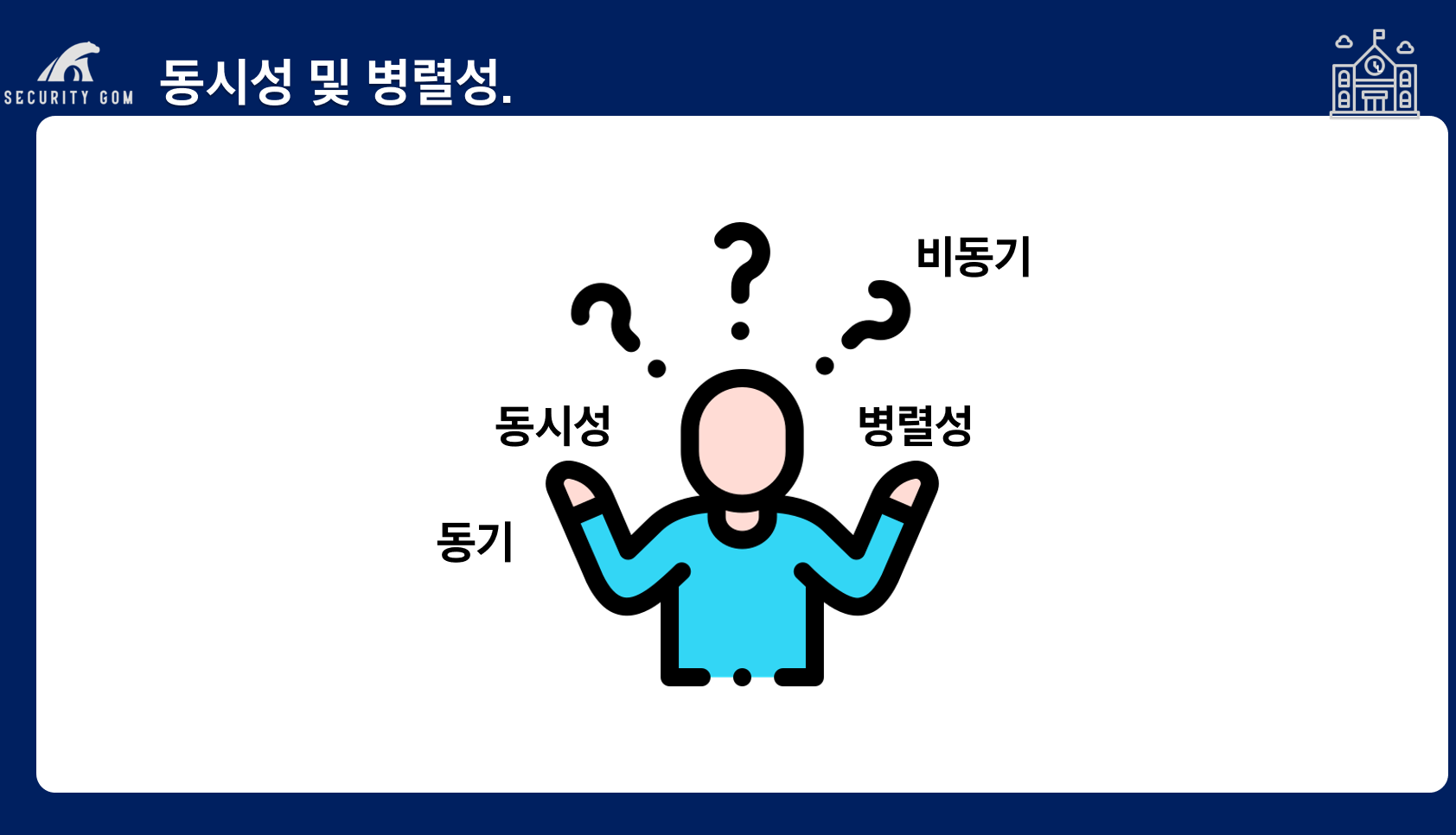 SECURITY GOM

동시성 및 병렬성.

비동기

동시성

병렬성

동기